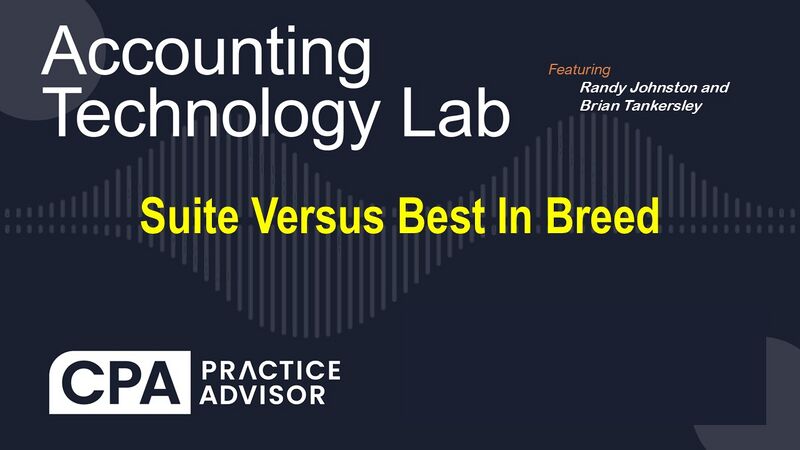 Accounting Technology Lab

Featuring
Randy Johnston and
Brian Tankersley

Suite Versus Best In Breed

CPA PRACTICE ADVISOR